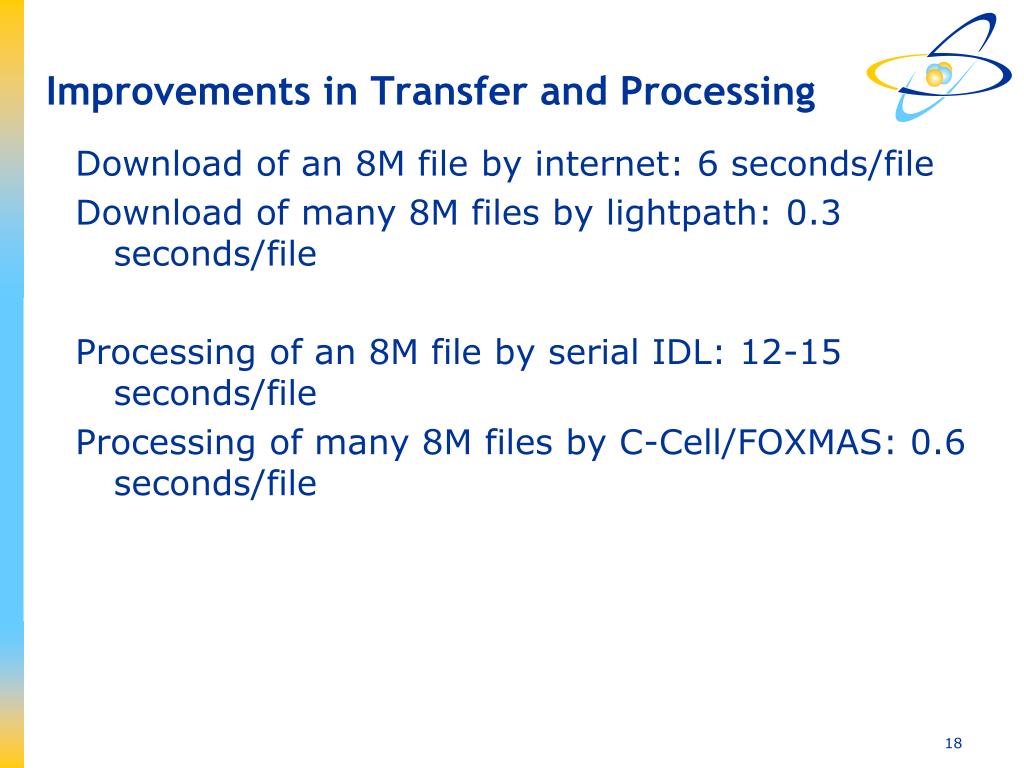 Improvements in Transfer and Processing

Download of an 8M file by internet: 6 seconds/file

Download of many 8M files by lightpath: 0.3 seconds/file

Processing of an 8M file by serial IDL: 12-15 seconds/file

Processing of many 8M files by C-Cell/FOXMAS: 0.6 seconds/file

18